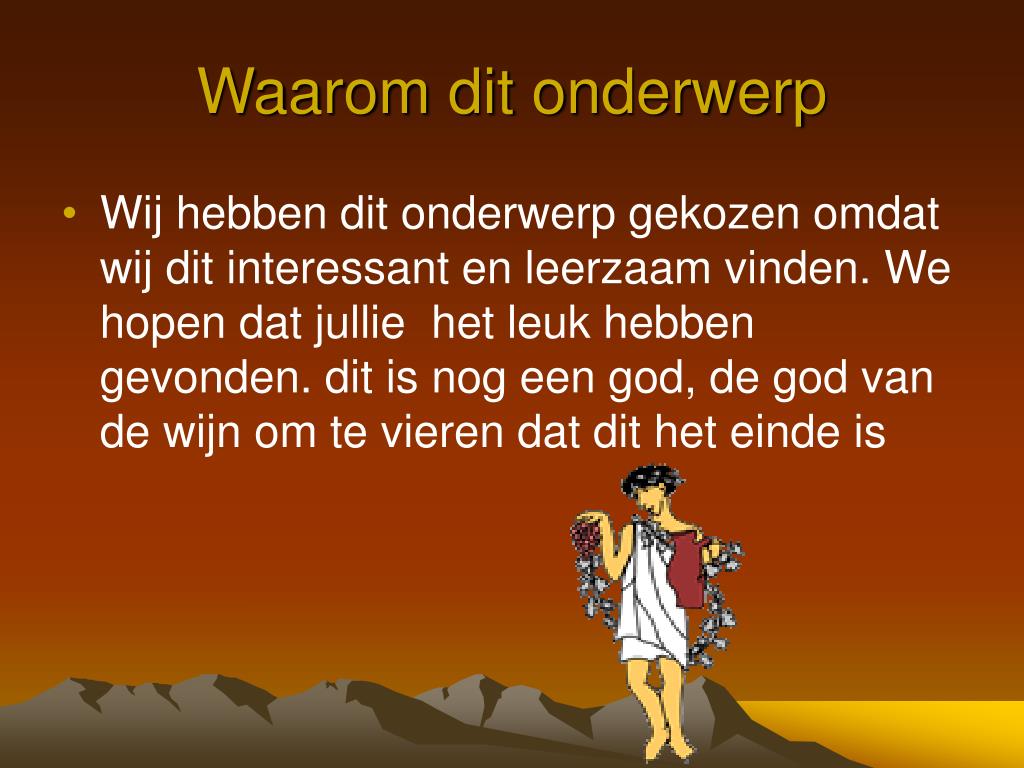 Waarom dit onderwerp

• Wij hebben dit onderwerp gekozen omdat wij dit interessant en leerzaam vinden. We hopen dat jullie het leuk hebben gevonden. dit is nog een god, de god van de wijn om te vieren dat dit het einde is